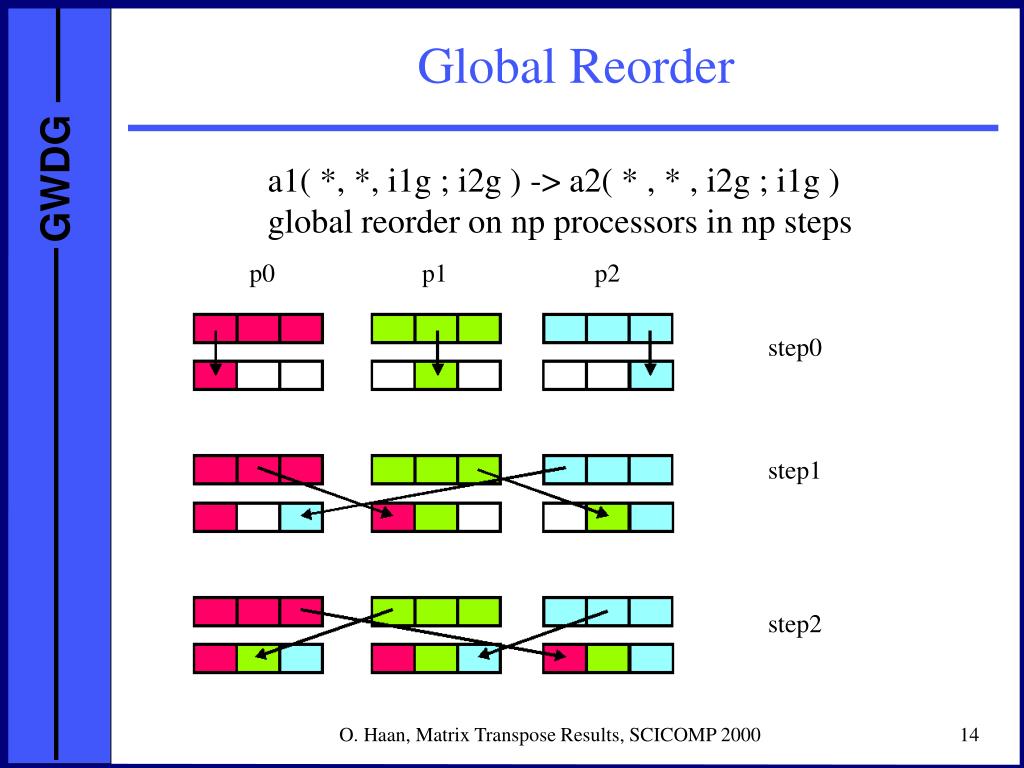 GWDG

Global Reorder

a1( *, *, i1g ; i2g ) -> a2( * , * , i2g ; i1g )
global reorder on np processors in np steps

p0
p1
p2

step0

step1

step2

O. Haan, Matrix Transpose Results, SCICOMP 2000

14